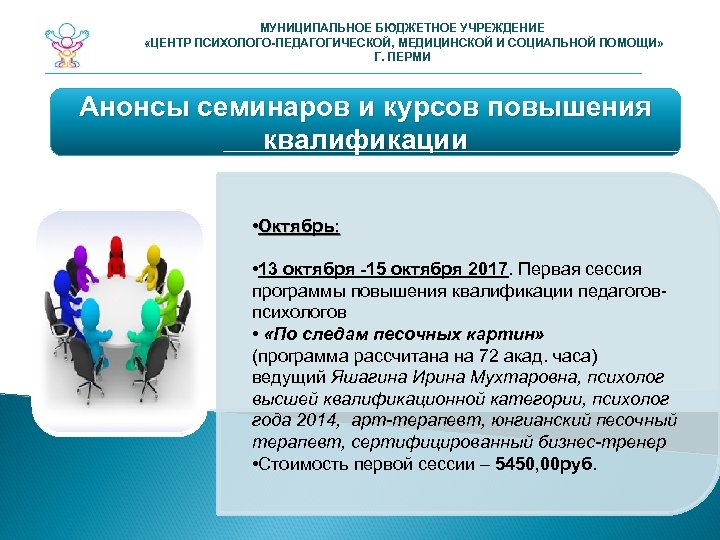 МУНИЦИПАЛЬНОЕ БЮДЖЕТНОЕ УЧРЕЖДЕНИЕ
«ЦЕНТР ПСИХОЛОГО-ПЕДАГОГИЧЕСКОЙ, МЕДИЦИНСКОЙ И СОЦИАЛЬНОЙ ПОМОЩИ»
Г. ПЕРМИ

Анонсы семинаров и курсов повышения квалификации

•Октябрь:

•13 октября -15 октября 2017. Первая сессия программы повышения квалификации педагогов-психологов
• «По следам песочных картин»
(программа рассчитана на 72 акад. часа)
ведущий Яшагина Ирина Мухтаровна, психолог высшей квалификационной категории, психолог года 2014, арт-терапевт, юнгианский песочный терапевт, сертифицированный бизнес-тренер
•Стоимость первой сессии – 5450,00руб.